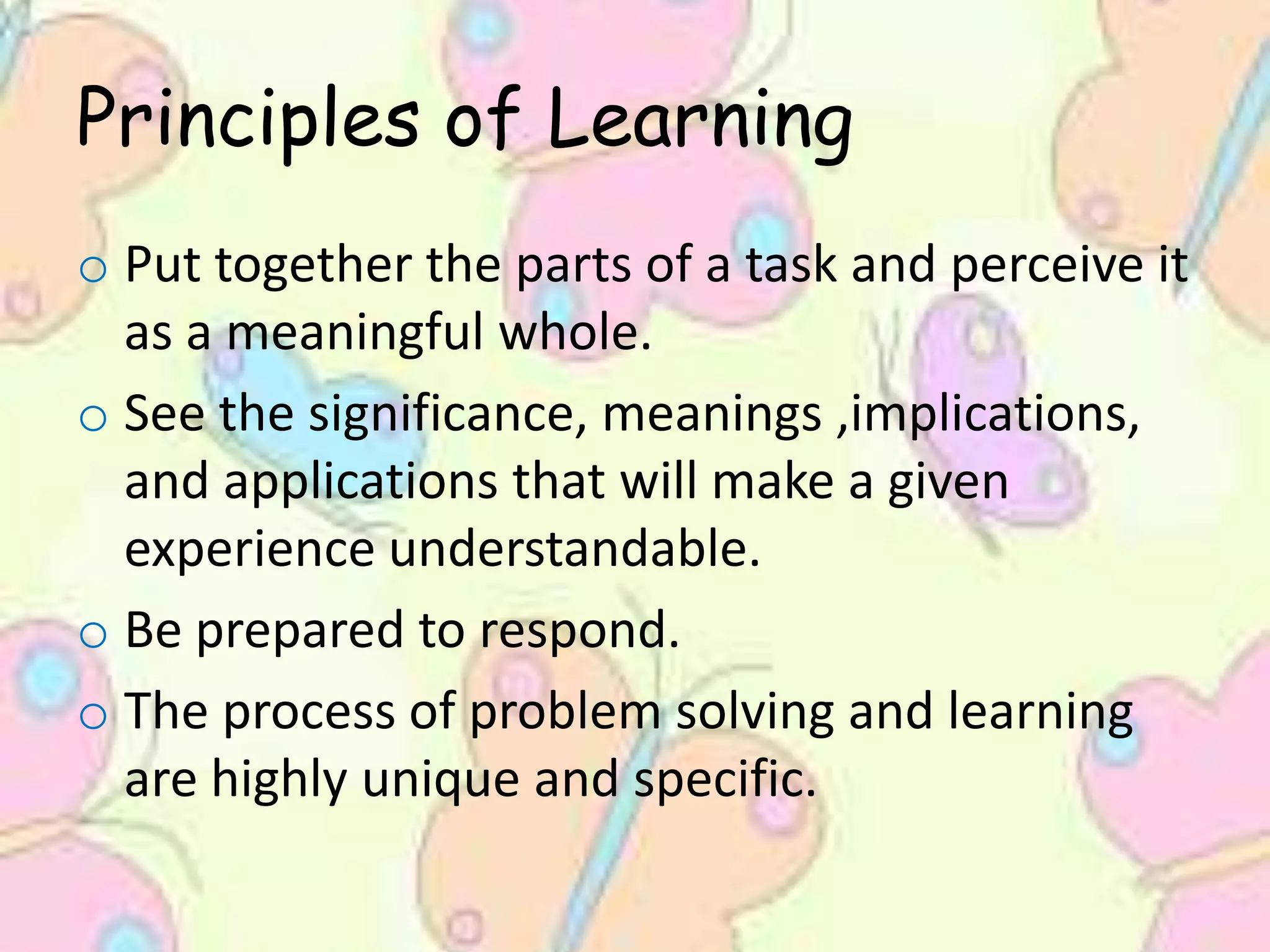 Principles of Learning

o Put together the parts of a task and perceive it as a meaningful whole.

o See the significance, meanings ,implications, and applications that will make a given experience understandable.

o Be prepared to respond.

o The process of problem solving and learning are highly unique and specific.